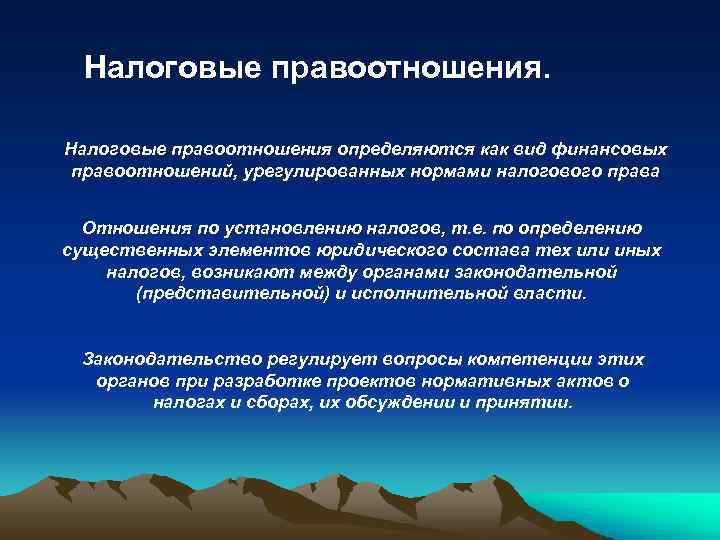 Налоговые правоотношения.

Налоговые правоотношения определяются как вид финансовых правоотношений, урегулированных нормами налогового права

Отношения по установлению налогов, т.е. по определению существенных элементов юридического состава тех или иных налогов, возникают между органами законодательной (представительной) и исполнительной власти.

Законодательство регулирует вопросы компетенции этих органов при разработке проектов нормативных актов о налогах и сборах, их обсуждении и принятии.